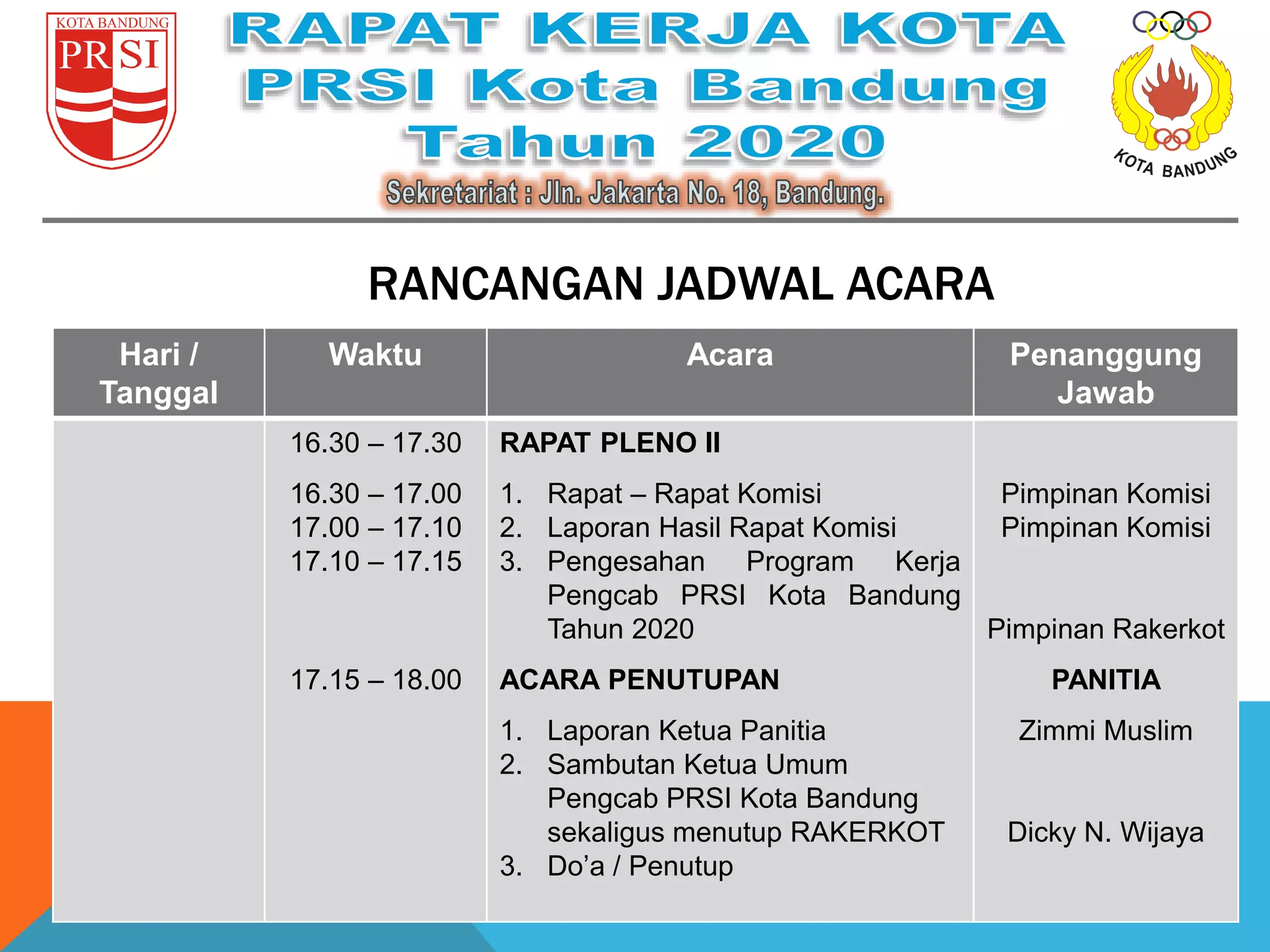 KOTA BANDUNG
PRSI

RAPAT KERJA KOTA
PRSI Kota Bandung
Tahun 2020

Sekretariat : Jln. Jakarta No. 18, Bandung.

KOTA BANDUNG

RANCANGAN JADWAL ACARA

| Hari / Tanggal | Waktu | Acara | Penanggung Jawab |
|---|---|---|---|
| | 16.30 – 17.30 | RAPAT PLENO II | |
| | 16.30 – 17.00 | 1. Rapat – Rapat Komisi | Pimpinan Komisi |
| | 17.00 – 17.10 | 2. Laporan Hasil Rapat Komisi | Pimpinan Komisi |
| | 17.10 – 17.15 | 3. Pengesahan Program Kerja Pengcab PRSI Kota Bandung Tahun 2020 | Pimpinan Rakerkot |
| | 17.15 – 18.00 | ACARA PENUTUPAN | PANITIA |
| | | 1. Laporan Ketua Panitia | Zimmi Muslim |
| | | 2. Sambutan Ketua Umum Pengcab PRSI Kota Bandung sekaligus menutup RAKERKOT | Dicky N. Wijaya |
| | | 3. Do’a / Penutup | |